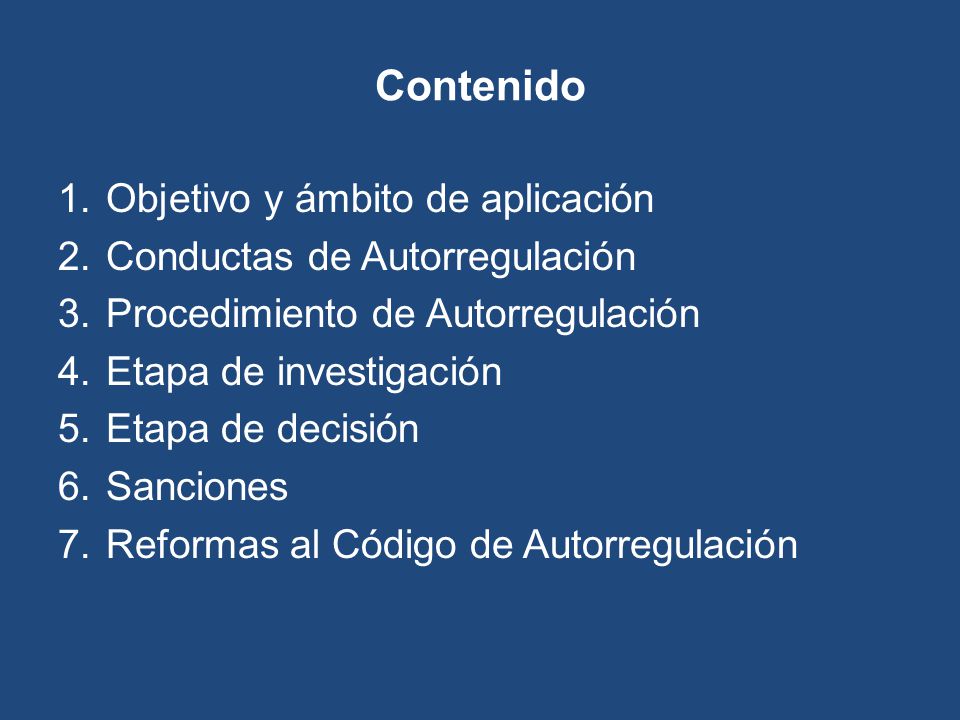 Contenido

1. Objetivo y ámbito de aplicación
2. Conductas de Autorregulación
3. Procedimiento de Autorregulación
4. Etapa de investigación
5. Etapa de decisión
6. Sanciones
7. Reformas al Código de Autorregulación